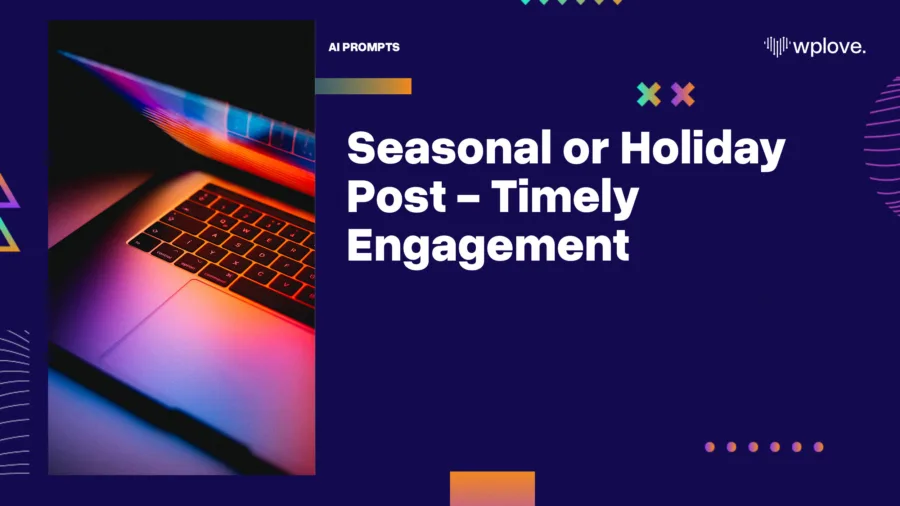 AI PROMPTS

wplove.

Seasonal or Holiday Post – Timely Engagement